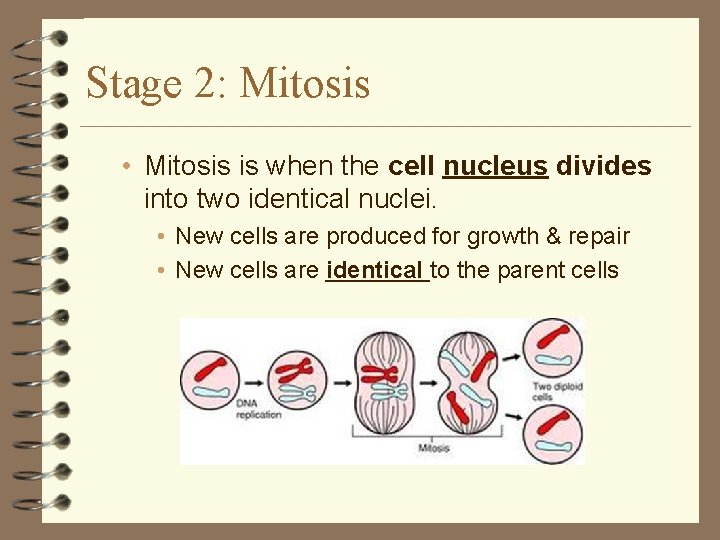 Stage 2: Mitosis

• Mitosis is when the cell nucleus divides into two identical nuclei.

• New cells are produced for growth & repair
• New cells are identical to the parent cells

DNA replication

Mitosis

Two diploid cells